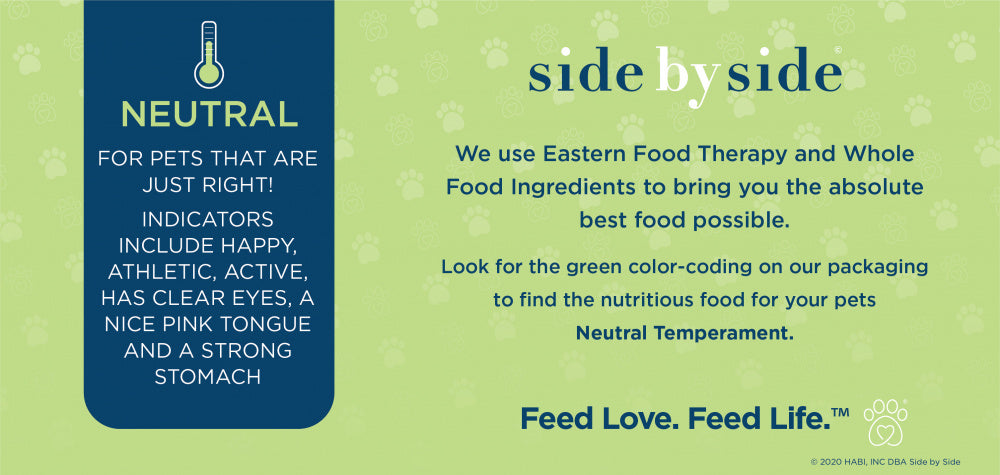 NEUTRAL

FOR PETS THAT ARE JUST RIGHT!

INDICATORS INCLUDE HAPPY, ATHLETIC, ACTIVE, HAS CLEAR EYES, A NICE PINK TONGUE AND A STRONG STOMACH

side by side©

We use Eastern Food Therapy and Whole Food Ingredients to bring you the absolute best food possible.

Look for the green color-coding on our packaging to find the nutritious food for your pets Neutral Temperament.

Feed Love. Feed Life.™

© 2020 HABI, INC DBA Side by Side